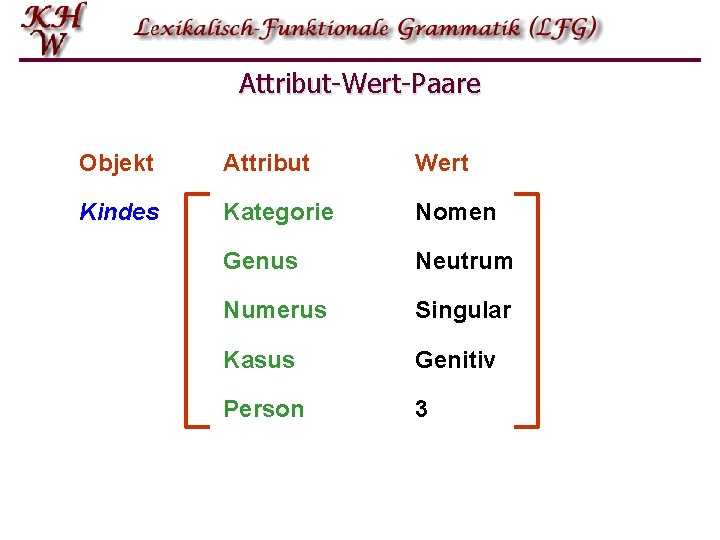 KHW

Lexikalisch-Funktionale Grammatik (LFG)

Attribut-Wert-Paare

| Objekt | Attribut | Wert |
|---|---|---|
| Kindes | Kategorie | Nomen |
| | Genus | Neutrum |
| | Numerus | Singular |
| | Kasus | Genitiv |
| | Person | 3 |